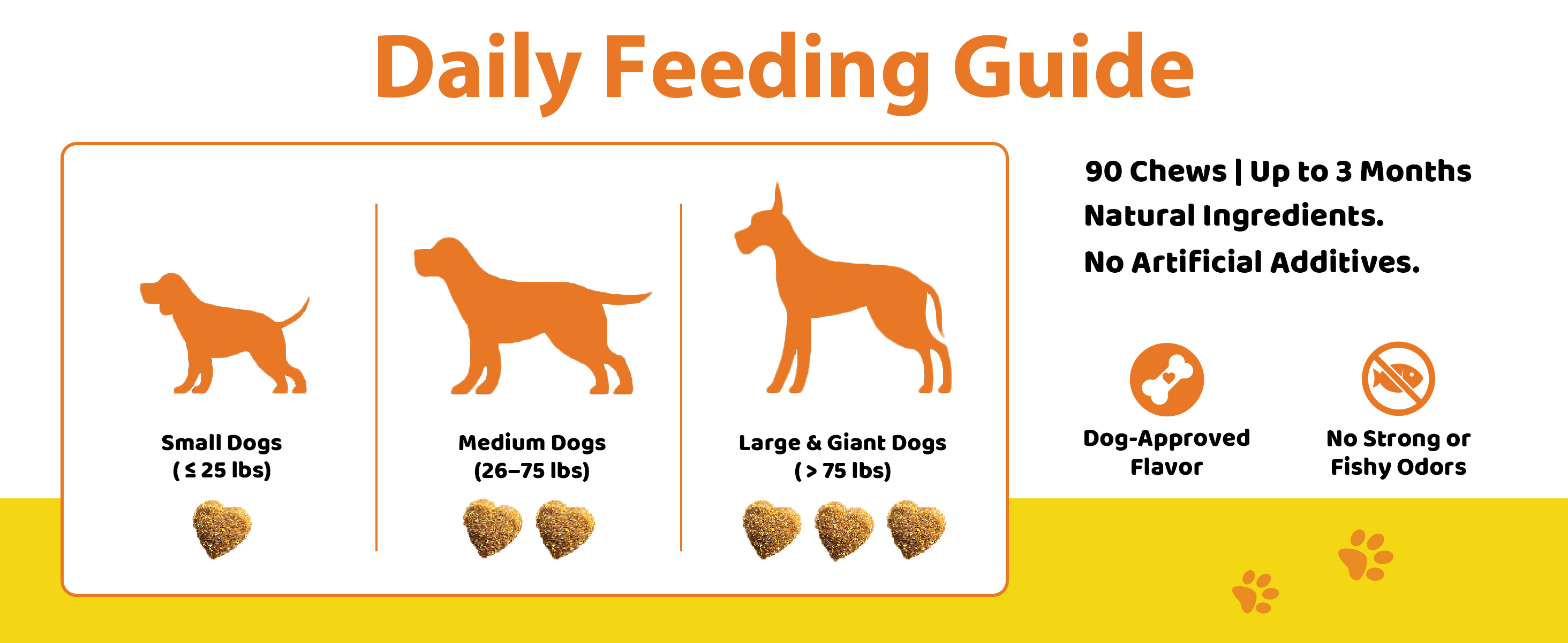 Daily Feeding Guide

Small Dogs
( ≤ 25 lbs)

Medium Dogs
(26–75 lbs)

Large & Giant Dogs
( > 75 lbs)

90 Chews | Up to 3 Months
Natural Ingredients.
No Artificial Additives.

Dog-Approved Flavor

No Strong or Fishy Odors